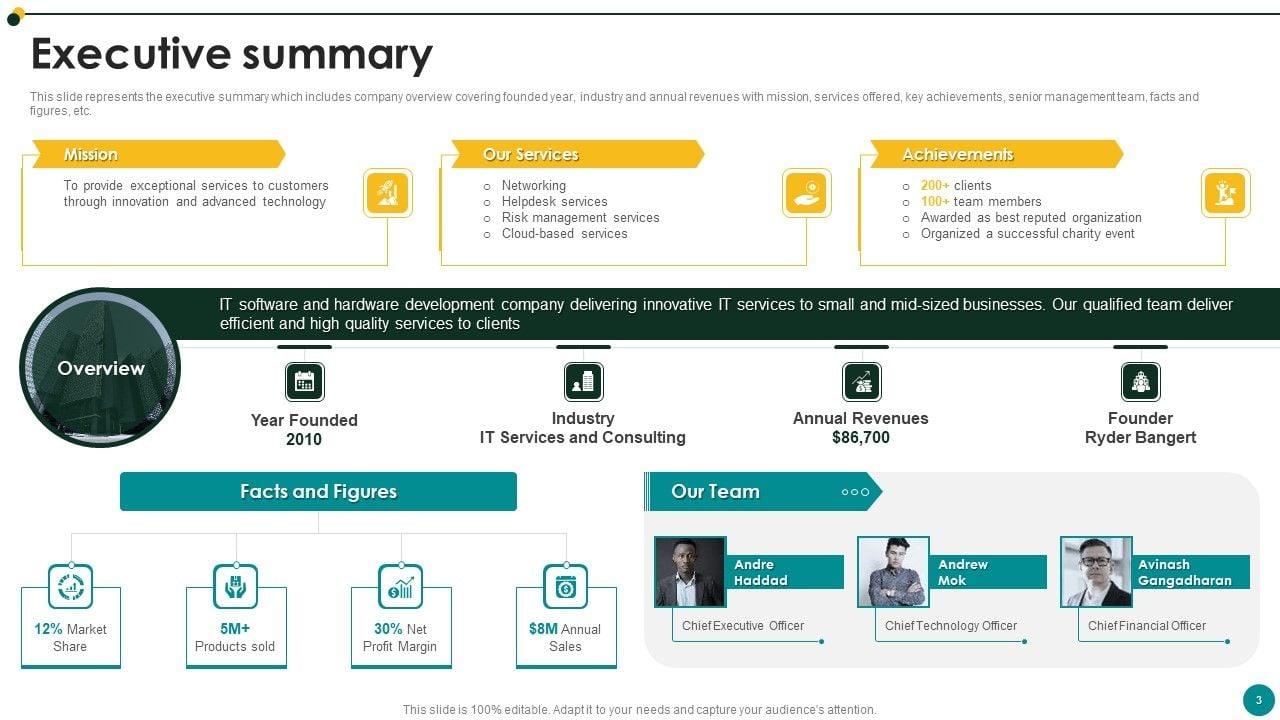 Executive summary

This slide represents the executive summary which includes company overview covering founded year, industry and annual revenues with mission, services offered, key achievements, senior management team, facts and figures, etc.

Mission

To provide exceptional services to customers through innovation and advanced technology

Our Services

o Networking
o Helpdesk services
o Risk management services
o Cloud-based services

Achievements

o 200+ clients
o 100+ team members
o Awarded as best reputed organization
o Organized a successful charity event

Overview

IT software and hardware development company delivering innovative IT services to small and mid-sized businesses. Our qualified team deliver efficient and high quality services to clients

Year Founded
2010

Industry
IT Services and Consulting

Annual Revenues
$86,700

Founder
Ryder Bangert

Facts and Figures

12% Market Share

5M+ Products sold

30% Net Profit Margin

$8M Annual Sales

Our Team

Andre Haddad
Chief Executive Officer

Andrew Mok
Chief Technology Officer

Avinash Gangadharan
Chief Financial Officer

This slide is 100% editable. Adapt it to your needs and capture your audience's attention.

3